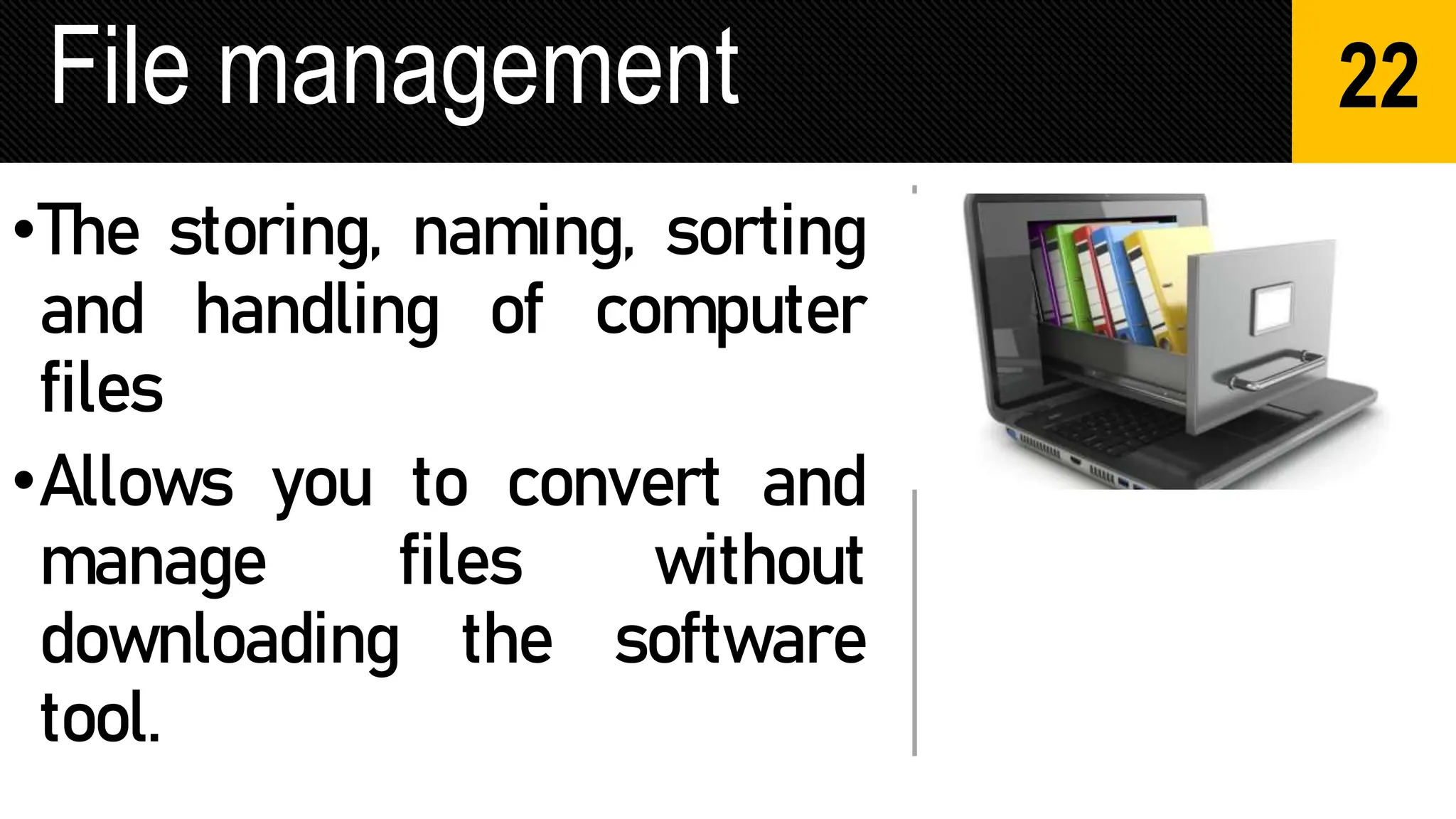 File management

22

• The storing, naming, sorting and handling of computer files

• Allows you to convert and manage files without downloading the software tool.